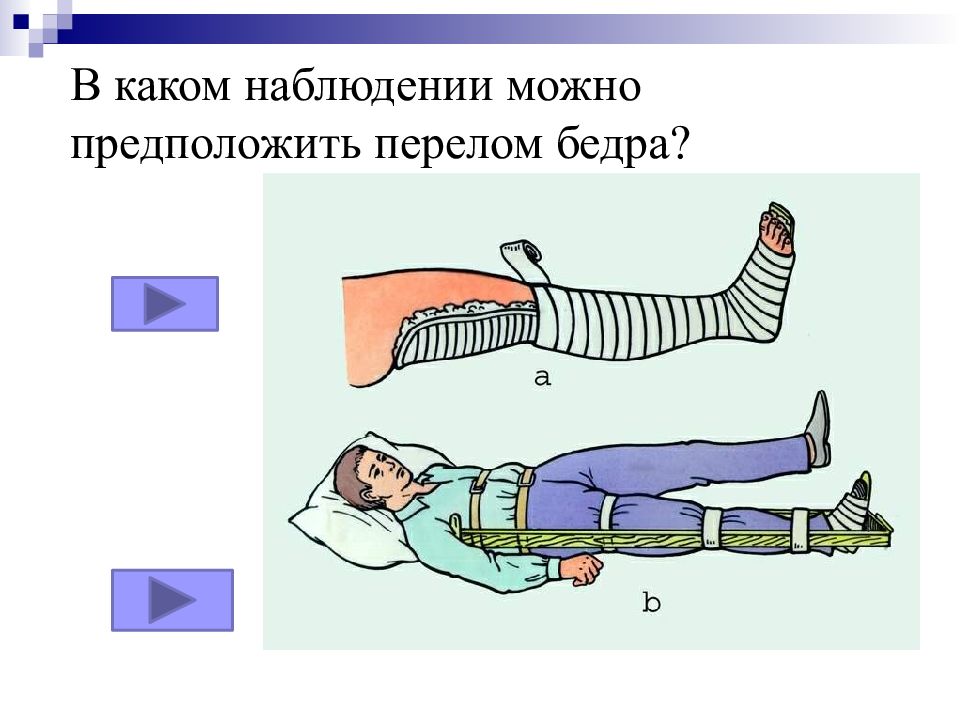 В каком наблюдении можно предположить перелом бедра?

a

b